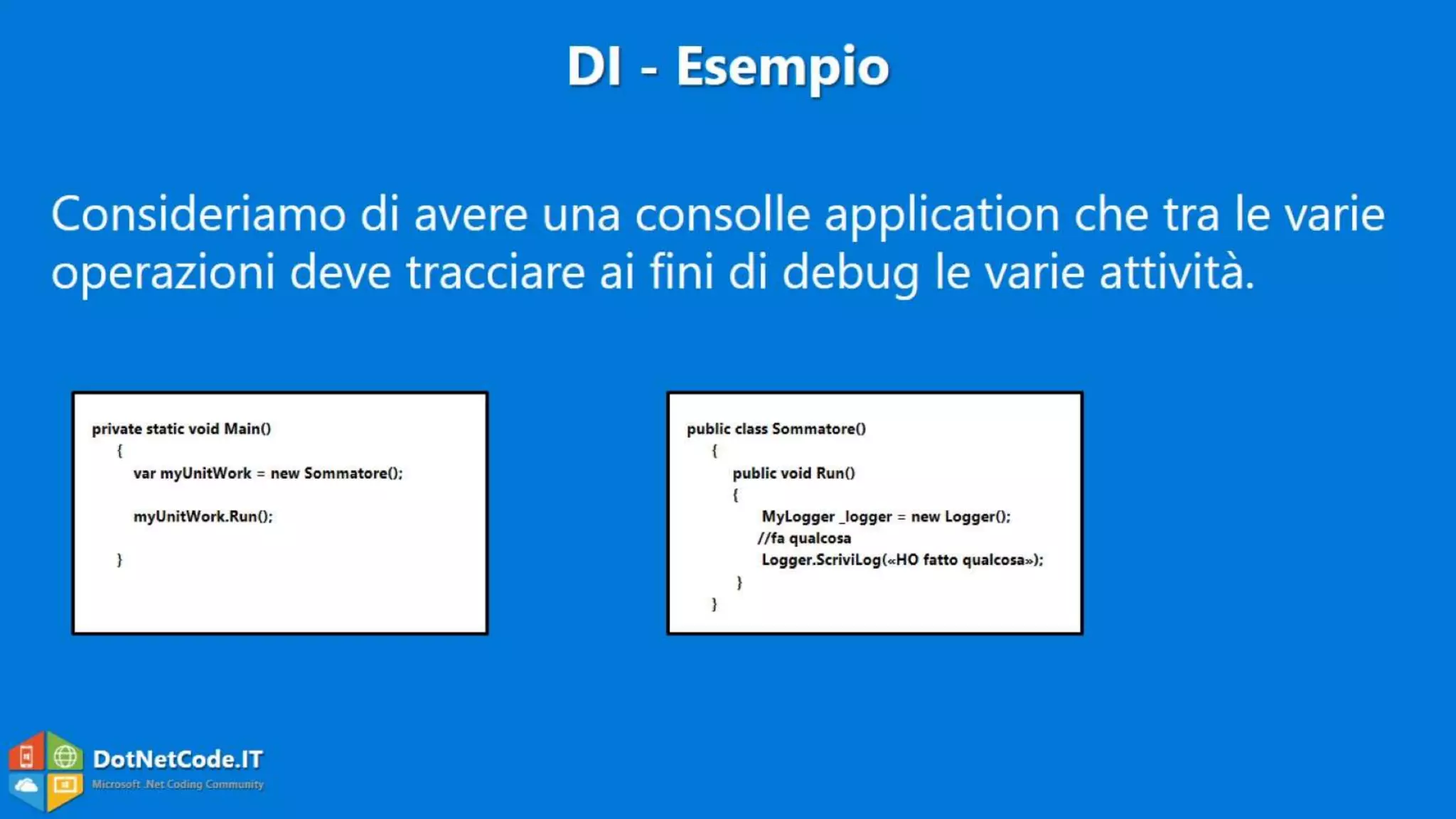 DI - Esempio

Consideriamo di avere una consolle application che tra le varie operazioni deve tracciare ai fini di debug le varie attività.

private static void Main()
{
var myUnitWork = new Sommatore();

myUnitWork.Run();

}

public class Sommatore()
{
public void Run()
{
MyLogger _logger = new Logger();
//fa qualcosa
Logger.ScriviLog(«HO fatto qualcosa»);
}
}

DotNetCode.IT
Microsoft .Net Coding Community